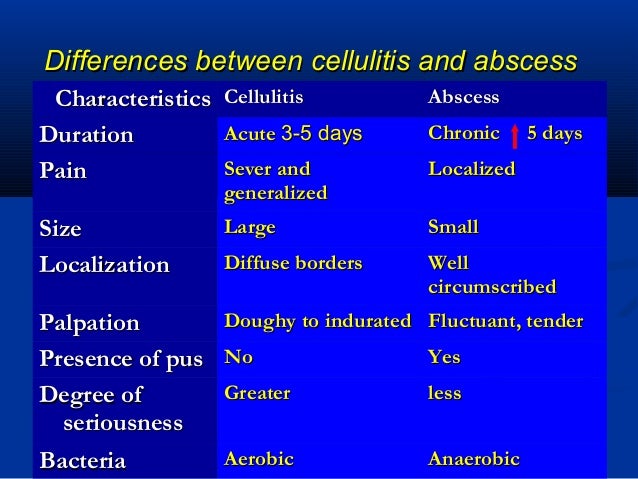 Differences between cellulitis and abscess

| Characteristics | Cellulitis | Abscess |
|---|---|---|
| Duration | Acute 3-5 days | Chronic ↑ 5 days |
| Pain | Sever and generalized | Localized |
| Size | Large | Small |
| Localization | Diffuse borders | Well circumscribed |
| Palpation | Doughy to indurated | Fluctuant, tender |
| Presence of pus | No | Yes |
| Degree of seriousness | Greater | less |
| Bacteria | Aerobic | Anaerobic |